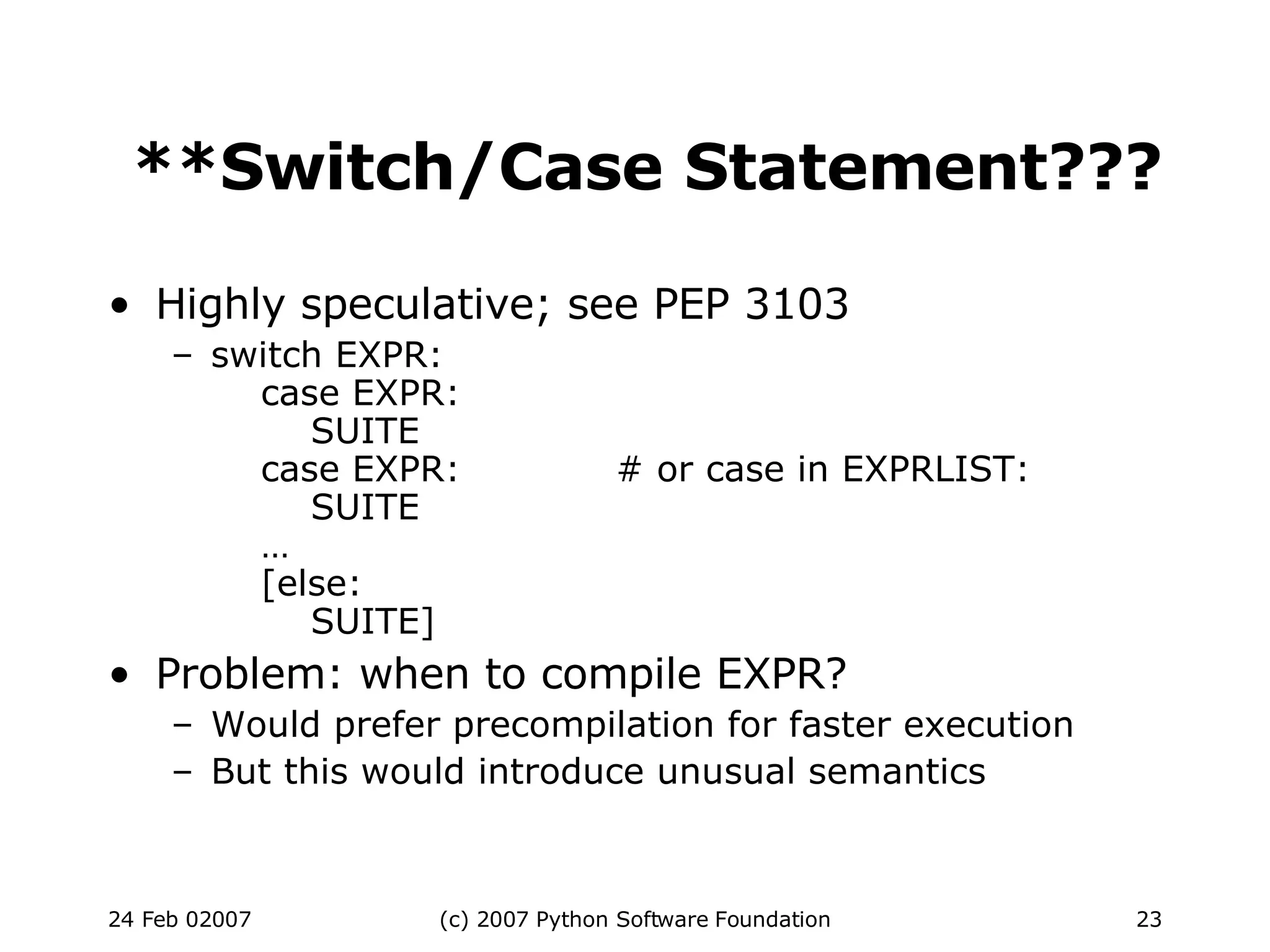 **Switch/Case Statement???

• Highly speculative; see PEP 3103
  – switch EXPR:
        case EXPR:
            SUITE
        case EXPR:            # or case in EXPRLIST:
            SUITE
        …
        [else:
            SUITE]

• Problem: when to compile EXPR?
  – Would prefer precompilation for faster execution
  – But this would introduce unusual semantics

24 Feb 02007    (c) 2007 Python Software Foundation    23